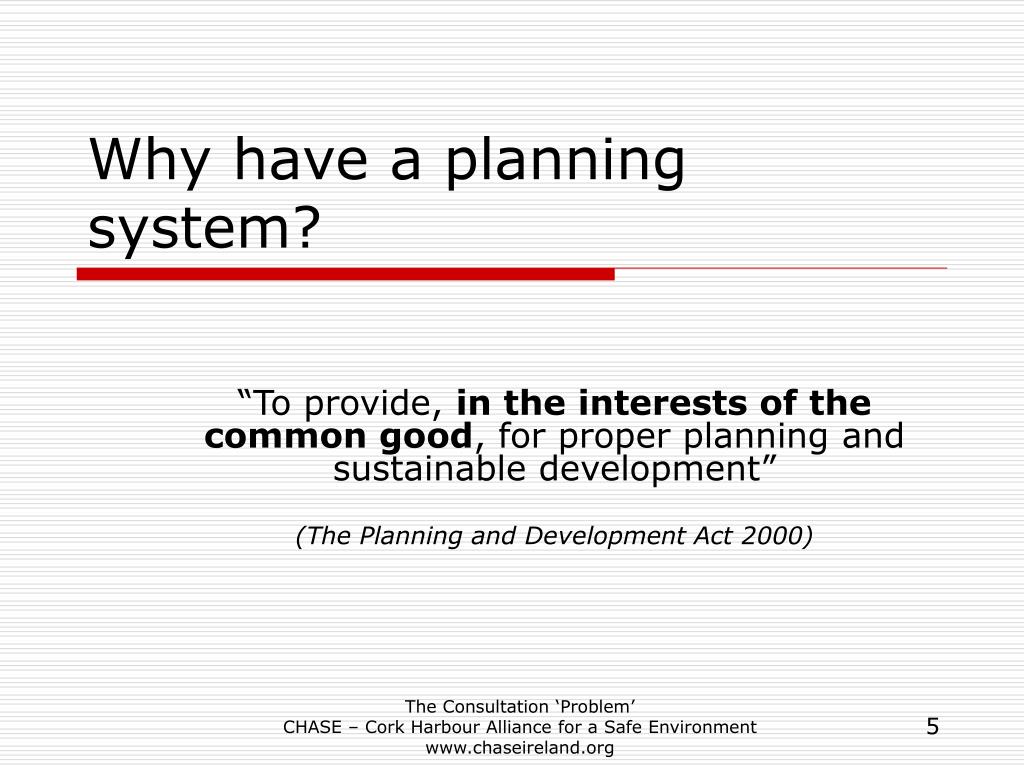 Why have a planning system?

“To provide, in the interests of the common good, for proper planning and sustainable development”

(The Planning and Development Act 2000)

The Consultation ‘Problem’
CHASE – Cork Harbour Alliance for a Safe Environment
www.chaseireland.org

5